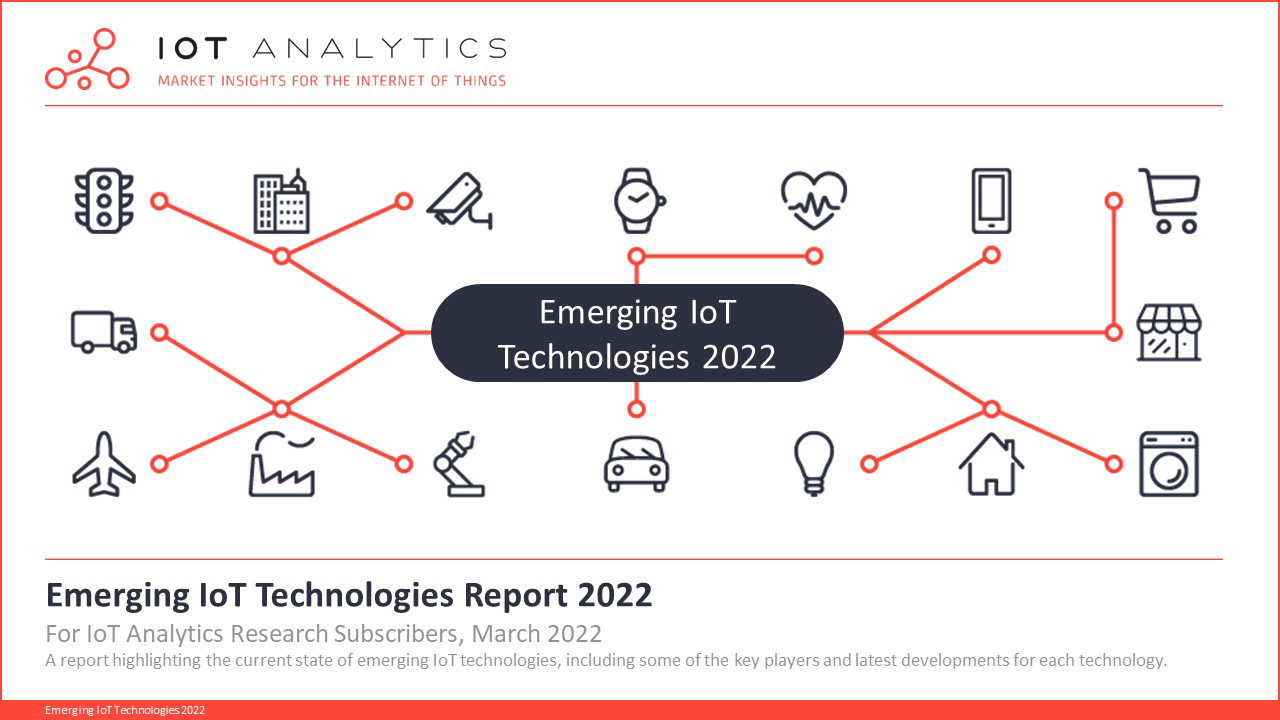 IOT ANALYTICS
MARKET INSIGHTS FOR THE INTERNET OF THINGS

Emerging IoT Technologies 2022

Emerging IoT Technologies Report 2022

For IoT Analytics Research Subscribers, March 2022

A report highlighting the current state of emerging IoT technologies, including some of the key players and latest developments for each technology.

Emerging IoT Technologies 2022